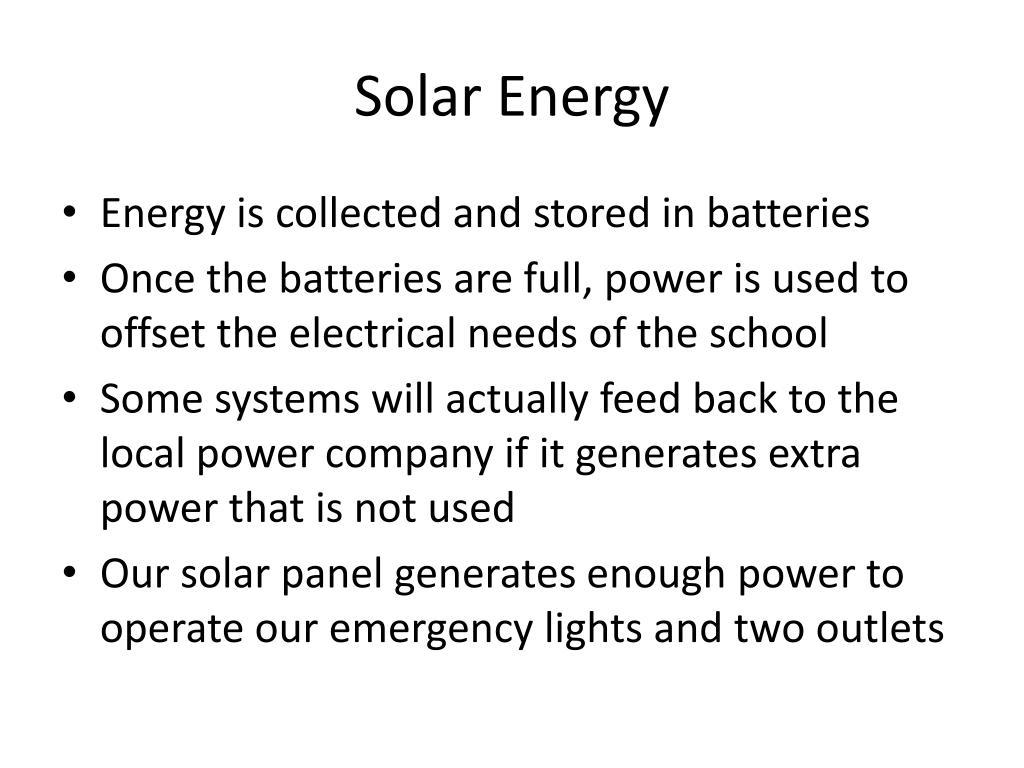 Solar Energy

• Energy is collected and stored in batteries
• Once the batteries are full, power is used to offset the electrical needs of the school
• Some systems will actually feed back to the local power company if it generates extra power that is not used
• Our solar panel generates enough power to operate our emergency lights and two outlets